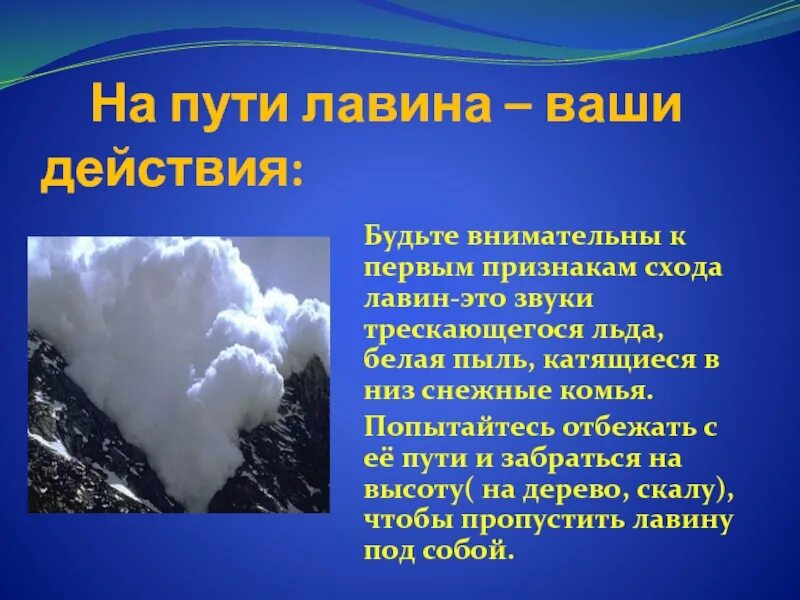 На пути лавина – ваши действия:

Будьте внимательны к первым признакам схода лавин-это звуки трескающегося льда, белая пыль, катящиеся в низ снежные комья.

Попытайтесь отбежать с её пути и забраться на высоту( на дерево, скалу), чтобы пропустить лавину под собой.